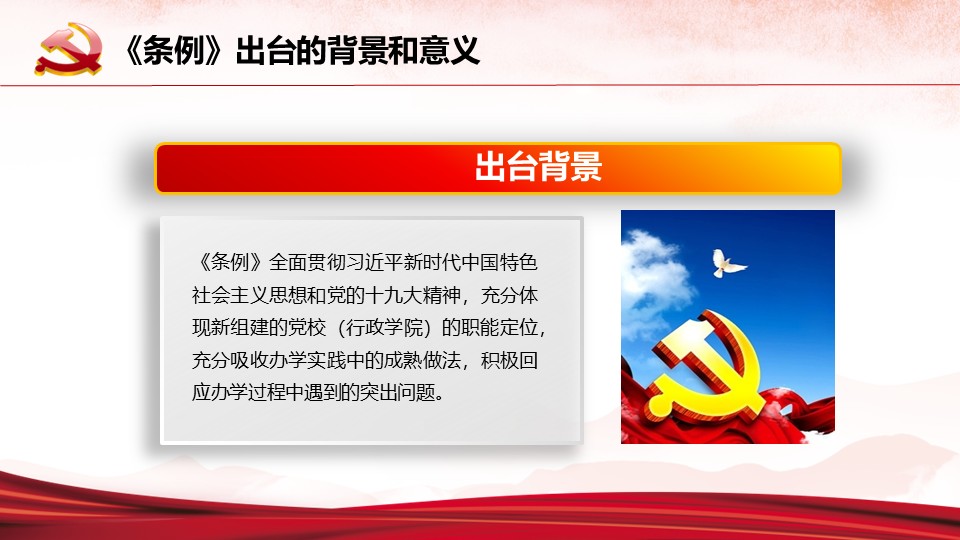 《条例》出台的背景和意义

出台背景

《条例》全面贯彻习近平新时代中国特色社会主义思想和党的十九大精神，充分体现新组建的党校（行政学院）的职能定位，充分吸收办学实践中的成熟做法，积极回应办学过程中遇到的突出问题。